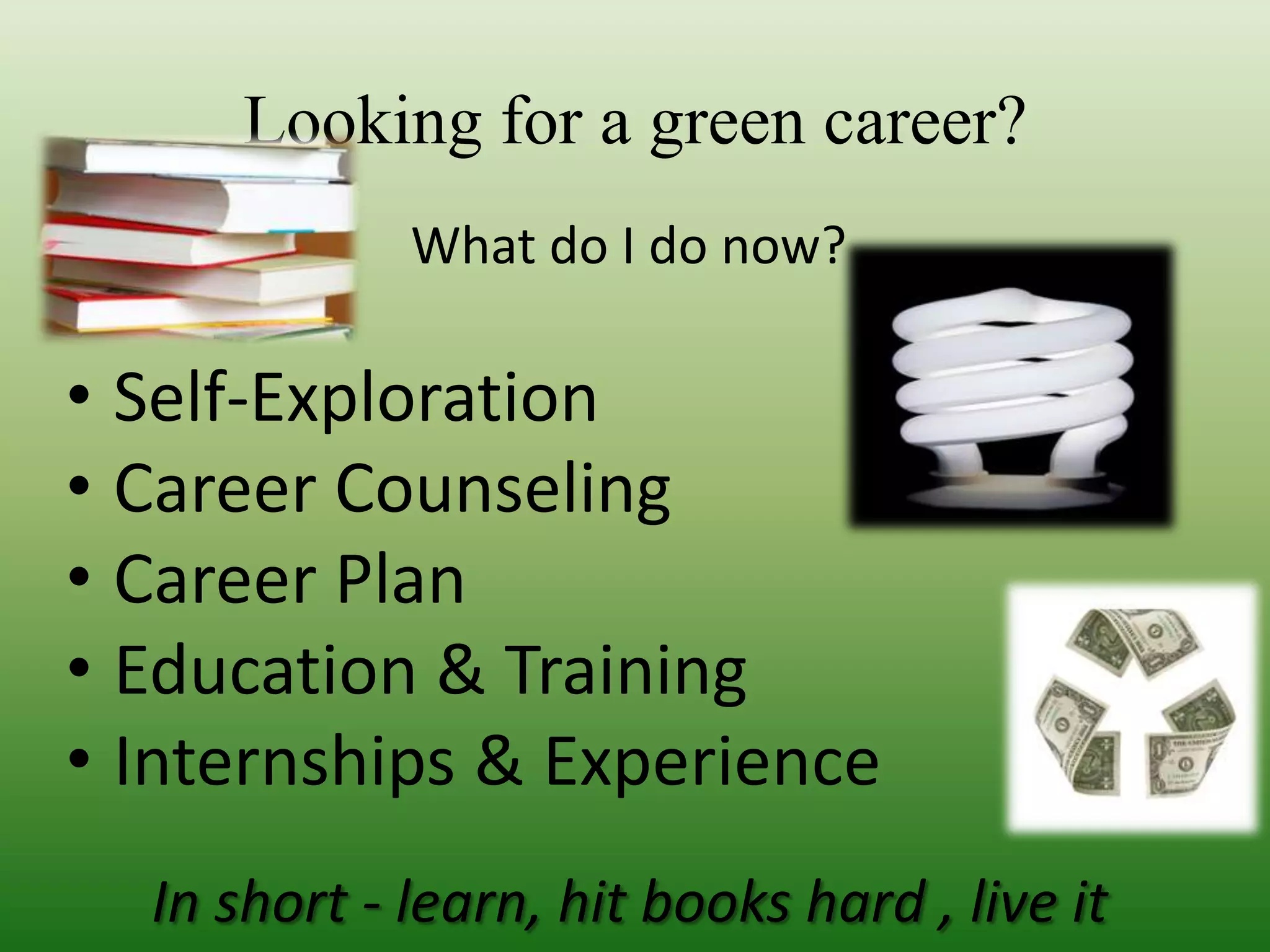 Looking for a green career?

What do I do now?

• Self-Exploration
• Career Counseling
• Career Plan
• Education & Training
• Internships & Experience

In short - learn, hit books hard , live it